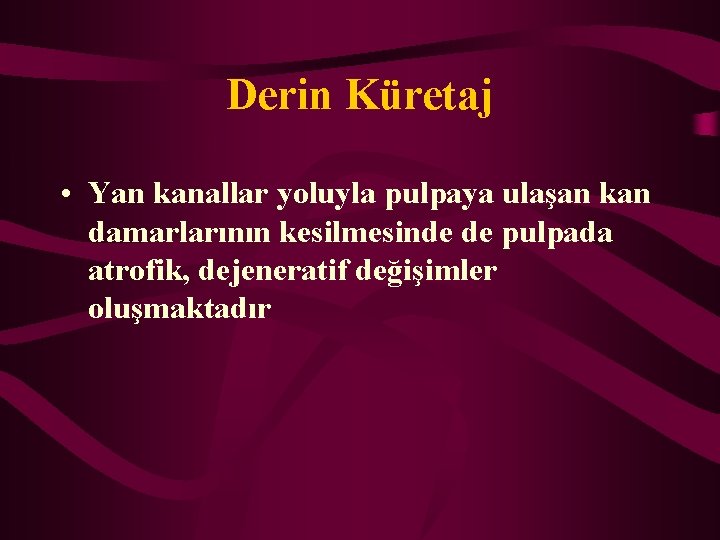 Derin Küretaj

• Yan kanallar yoluyla pulpaya ulaşan kan damarlarının kesilmesinde de pulpada atrofik, dejeneratif değişimler oluşmaktadır